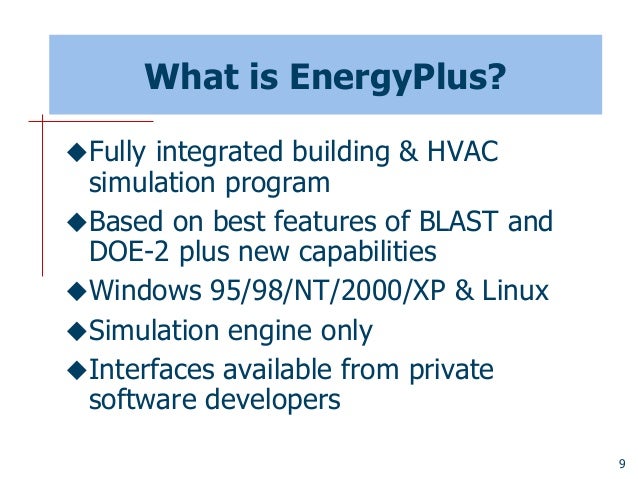 What is EnergyPlus?

◆Fully integrated building & HVAC simulation program

◆Based on best features of BLAST and DOE-2 plus new capabilities

◆Windows 95/98/NT/2000/XP & Linux

◆Simulation engine only

◆Interfaces available from private software developers

9